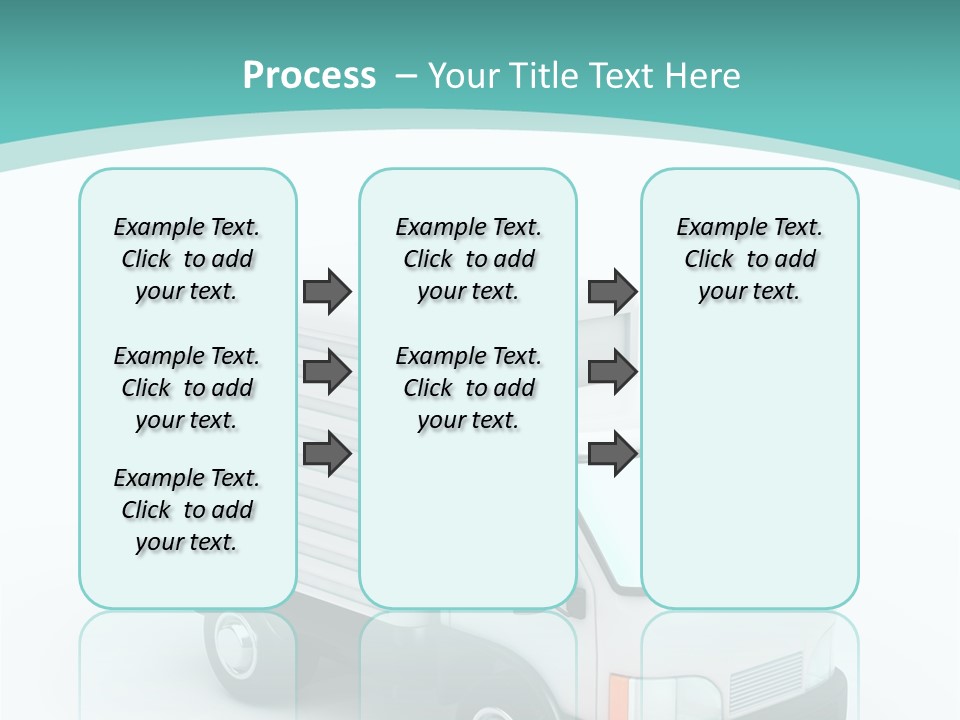 Process – Your Title Text Here

Example Text. Click to add your text.

Example Text. Click to add your text.

Example Text. Click to add your text.

Example Text. Click to add your text.

Example Text. Click to add your text.

Example Text. Click to add your text.